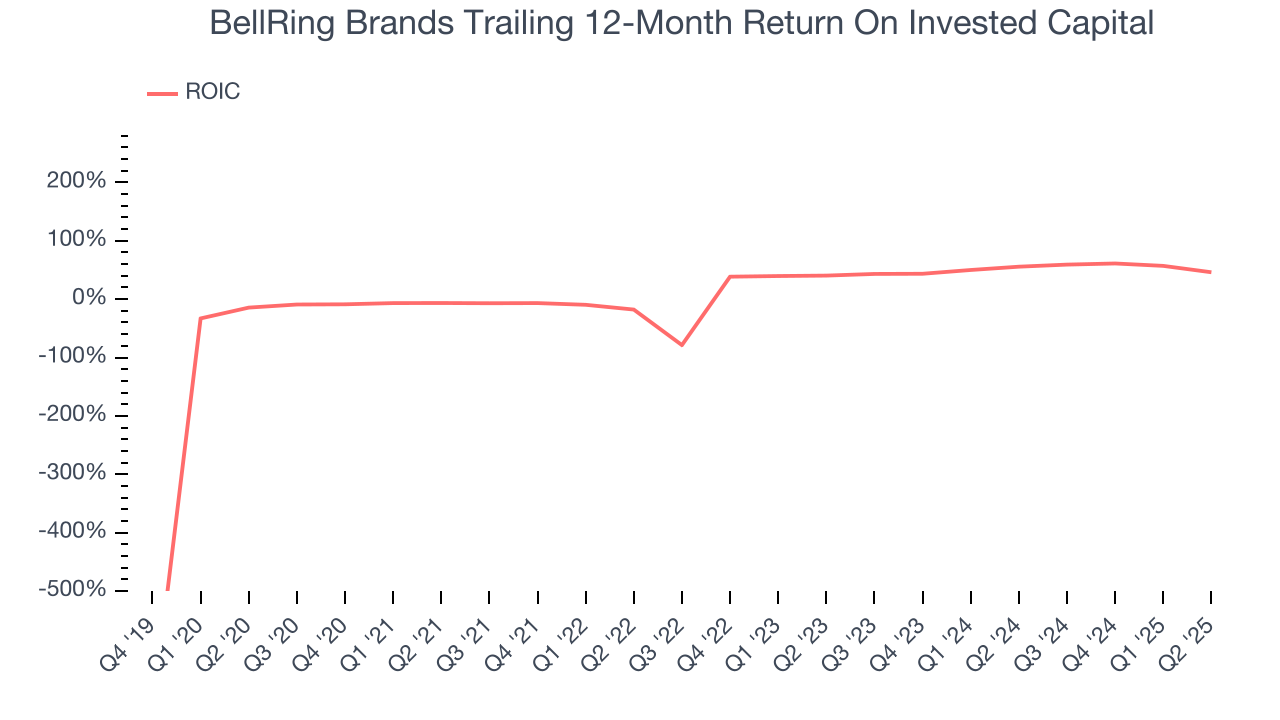 BellRing Brands Trailing 12-Month Return On Invested Capital

ROIC

200%
100%
0%
-100%
-200%
-300%
-400%
-500%

Q4 '19
Q1 '20
Q2 '20
Q3 '20
Q4 '20
Q1 '21
Q2 '21
Q3 '21
Q4 '21
Q1 '22
Q2 '22
Q3 '22
Q4 '22
Q1 '23
Q2 '23
Q3 '23
Q4 '23
Q1 '24
Q2 '24
Q3 '24
Q4 '24
Q1 '25
Q2 '25